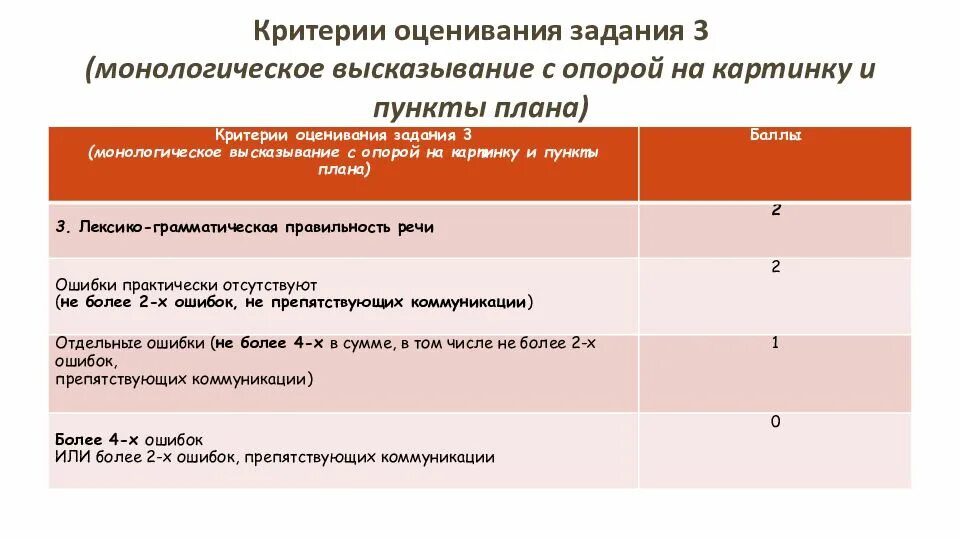 Критерии оценивания задания 3
(монологическое высказывание с опорой на картинку и пункты плана)

| Критерии оценивания задания 3 (монологическое высказывание с опорой на картинку и пункты плана) | Баллы |
|---|---|
| 3. Лексико-грамматическая правильность речи | 2 |
| Ошибки практически отсутствуют (не более 2-х ошибок, не препятствующих коммуникации) | 2 |
| Отдельные ошибки (не более 4-х в сумме, в том числе не более 2-х ошибок, препятствующих коммуникации) | 1 |
| Более 4-х ошибок ИЛИ более 2-х ошибок, препятствующих коммуникации | 0 |